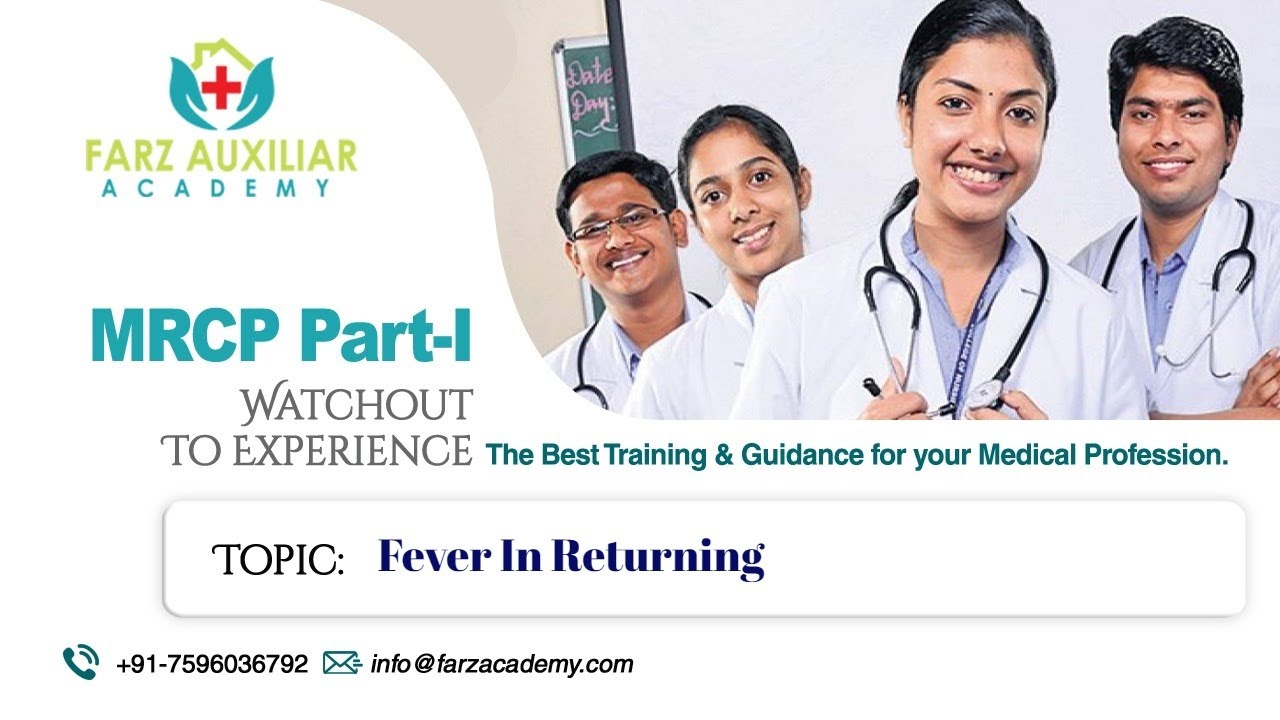 FARZ AUXILIAR
ACADEMY

Date
Day:

MRCP Part-I

WATCHOUT
TO EXPERIENCE

The Best Training & Guidance for your Medical Profession.

TOPIC: Fever In Returning

+91-7596036792 info@farzacademy.com